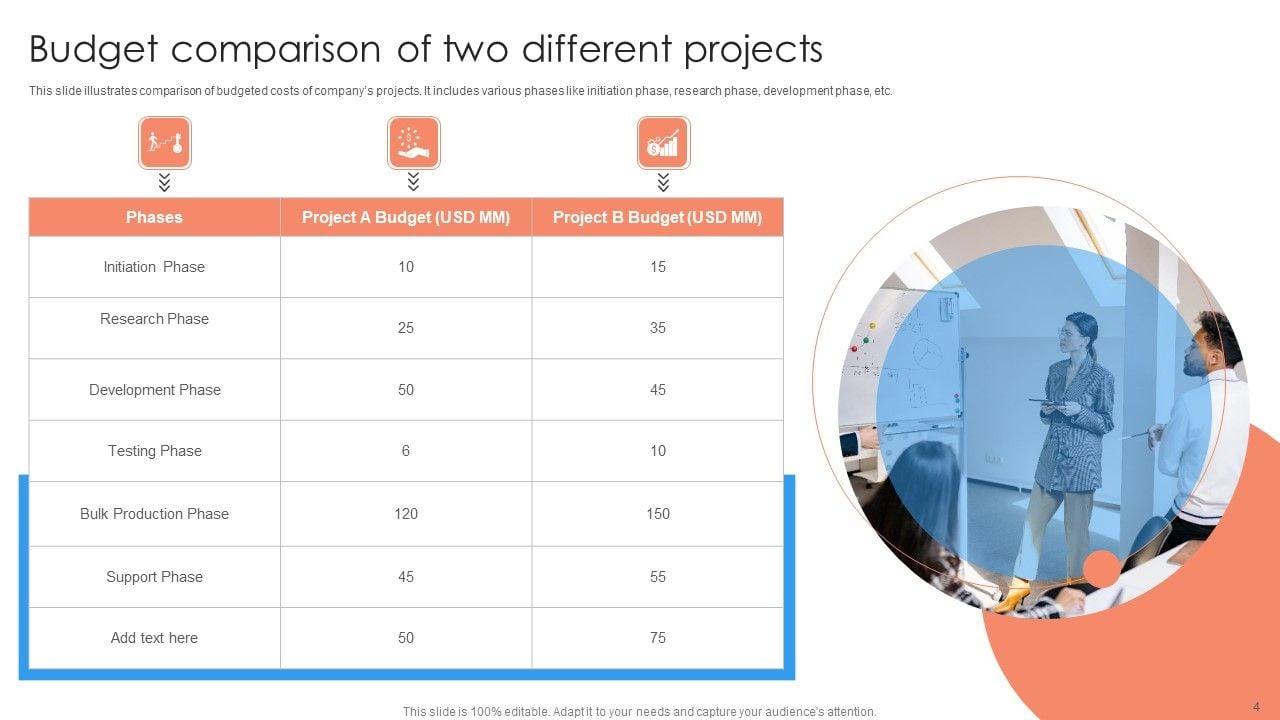 Budget comparison of two different projects

This slide illustrates comparison of budgeted costs of company's projects. It includes various phases like initiation phase, research phase, development phase, etc.

| Phases | Project A Budget (USD MM) | Project B Budget (USD MM) |
|---|---|---|
| Initiation Phase | 10 | 15 |
| Research Phase | 25 | 35 |
| Development Phase | 50 | 45 |
| Testing Phase | 6 | 10 |
| Bulk Production Phase | 120 | 150 |
| Support Phase | 45 | 55 |
| Add text here | 50 | 75 |

This slide is 100% editable. Adapt it to your needs and capture your audience's attention.

4